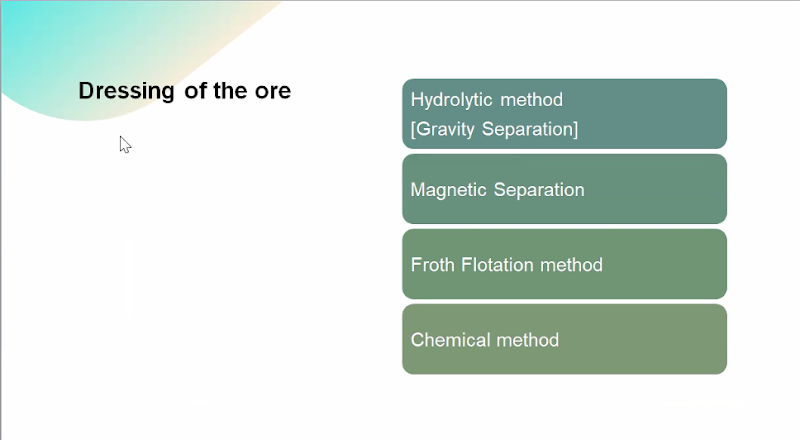 Dressing of the ore

Hydrolytic method
[Gravity Separation]

Magnetic Separation

Froth Flotation method

Chemical method